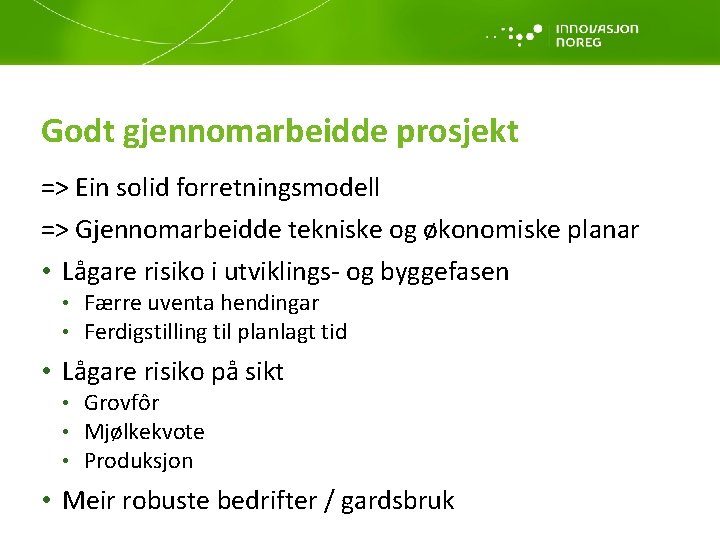 INNOVASJON NOREG

Godt gjennomarbeidde prosjekt

=> Ein solid forretningsmodell

=> Gjennomarbeidde tekniske og økonomiske planar

• Lågare risiko i utviklings- og byggefasen
• Færre uventa hendingar
• Ferdigstilling til planlagt tid

• Lågare risiko på sikt
• Grovfôr
• Mjølkekvote
• Produksjon

• Meir robuste bedrifter / gardsbruk